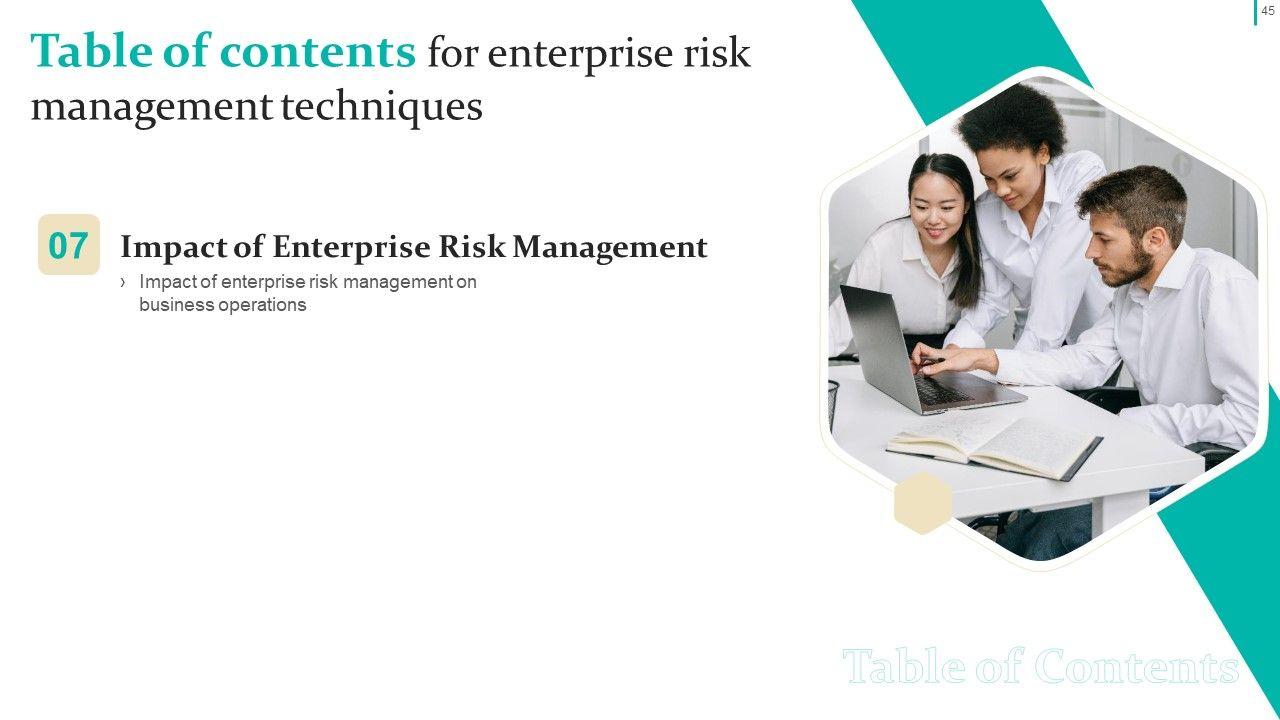 45

Table of contents for enterprise risk management techniques

07

Impact of Enterprise Risk Management

› Impact of enterprise risk management on business operations

Table of Contents